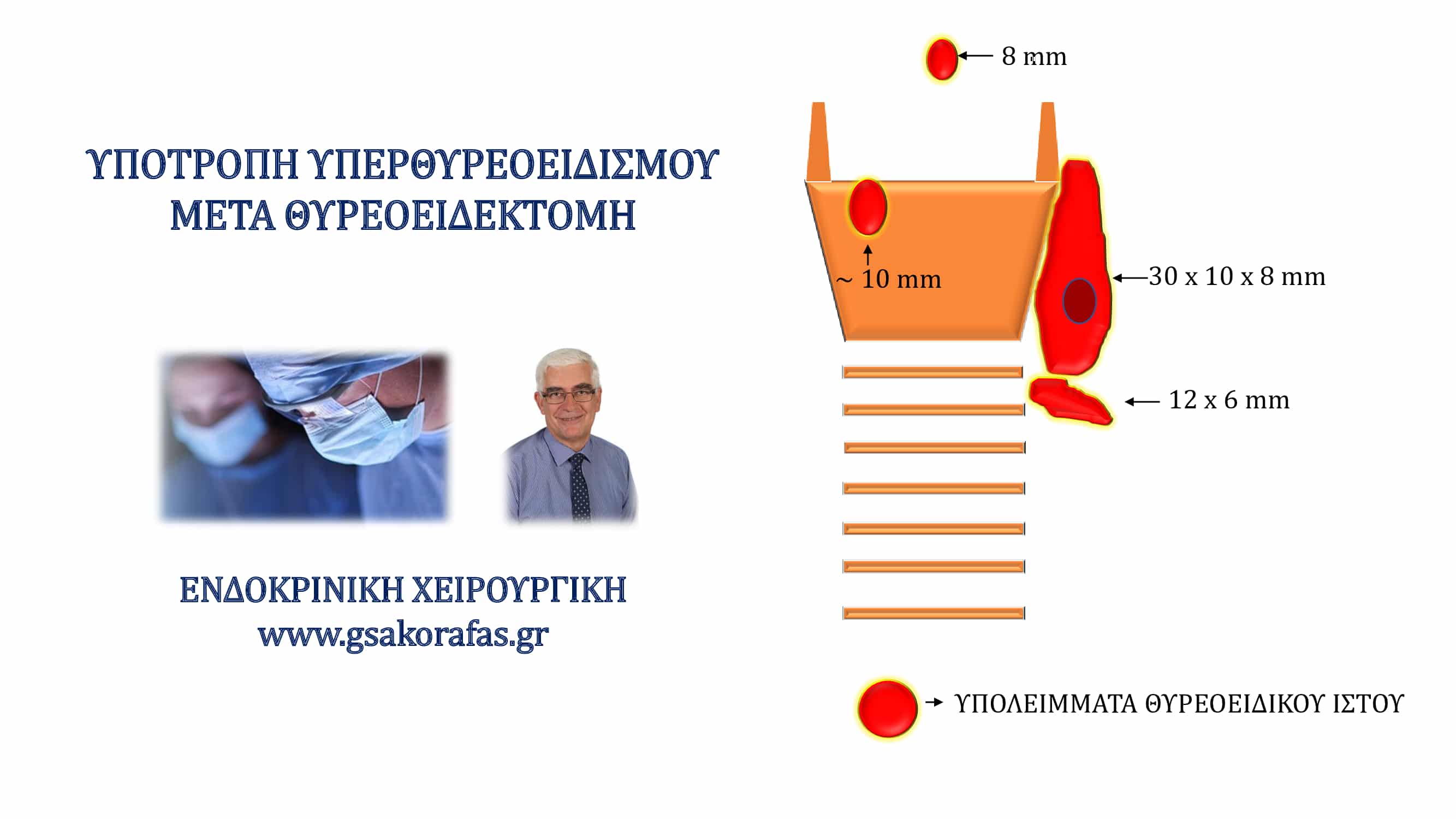 ΥΠΟΤΡΟΠΗ ΥΠΕΡΘΥΡΕΟΕΙΔΙΣΜΟΥ ΜΕΤΑ ΘΥΡΕΟΕΙΔΕΚΤΟΜΗ

ΕΝΔΟΚΡΙΝΙΚΗ ΧΕΙΡΟΥΡΓΙΚΗ
www.gsakorafas.gr

8 mm

~ 10 mm

30 x 10 x 8 mm

12 x 6 mm

ΥΠΟΛΕΙΜΜΑΤΑ ΘΥΡΕΟΕΙΔΙΚΟΥ ΙΣΤΟΥ